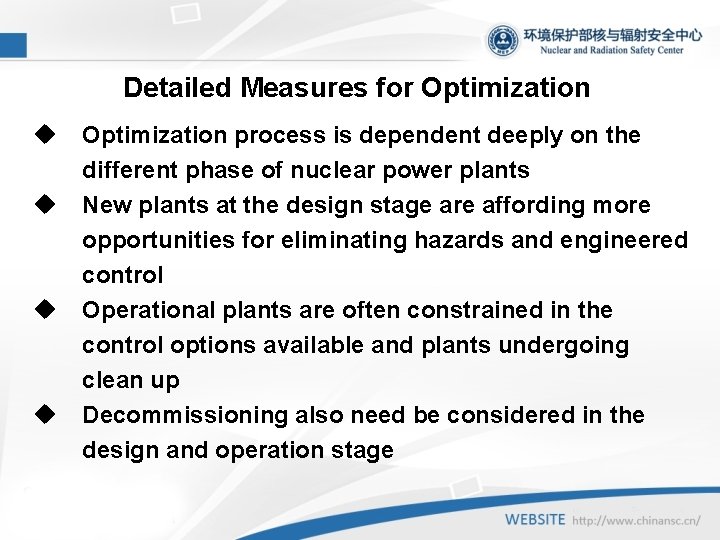 环境保护部核与辐射安全中心
Nuclear and Radiation Safety Center

Detailed Measures for Optimization

◆ Optimization process is dependent deeply on the different phase of nuclear power plants

◆ New plants at the design stage are affording more opportunities for eliminating hazards and engineered control

◆ Operational plants are often constrained in the control options available and plants undergoing clean up

◆ Decommissioning also need be considered in the design and operation stage

WEBSITE http://www.chinansc.cn/